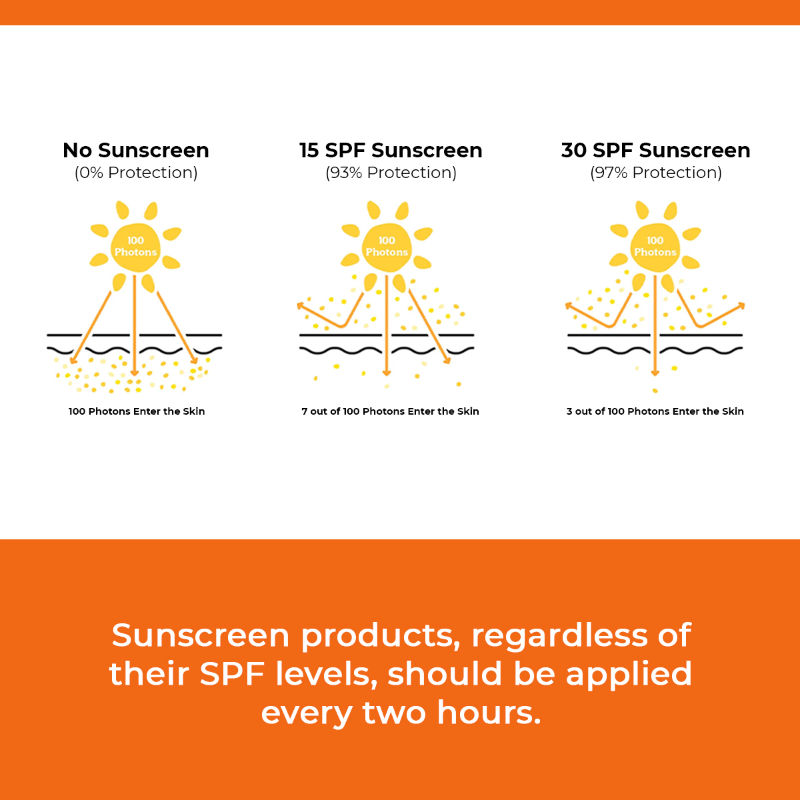 No Sunscreen
(0% Protection)

100 Photons

100 Photons Enter the Skin

15 SPF Sunscreen
(93% Protection)

100 Photons

7 out of 100 Photons Enter the Skin

30 SPF Sunscreen
(97% Protection)

100 Photons

3 out of 100 Photons Enter the Skin

Sunscreen products, regardless of their SPF levels, should be applied every two hours.